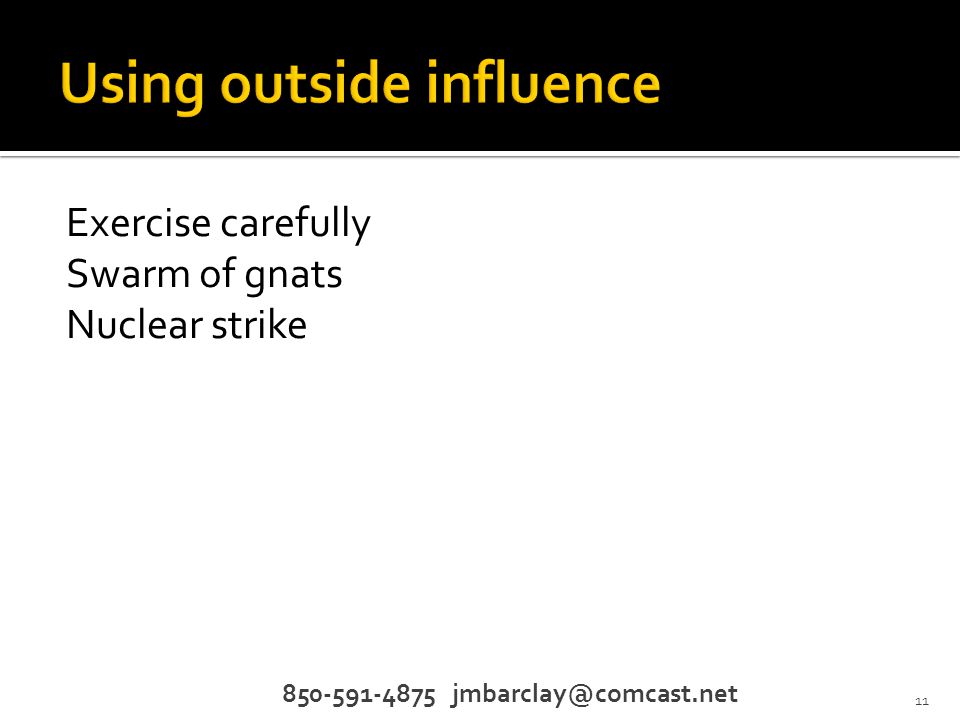 Using outside influence

Exercise carefully
Swarm of gnats
Nuclear strike

850-591-4875 jmbarclay@comcast.net

11